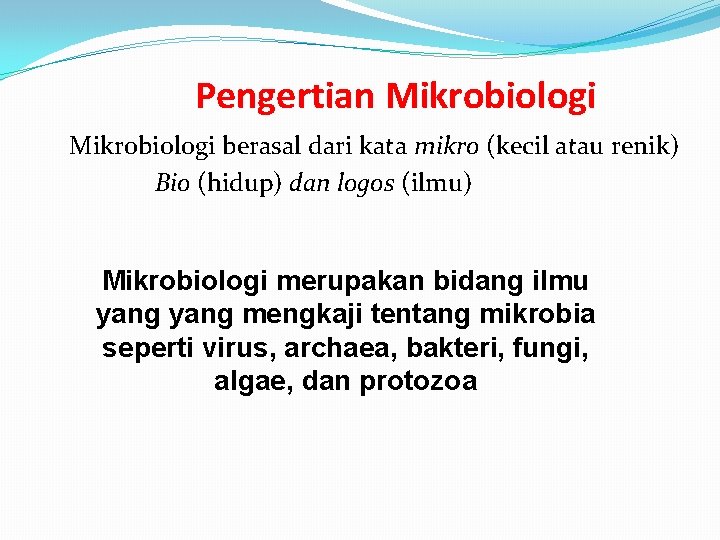 Pengertian Mikrobiologi

Mikrobiologi berasal dari kata mikro (kecil atau renik) Bio (hidup) dan logos (ilmu)

Mikrobiologi merupakan bidang ilmu yang yang mengkaji tentang mikrobia seperti virus, archaea, bakteri, fungi, algae, dan protozoa